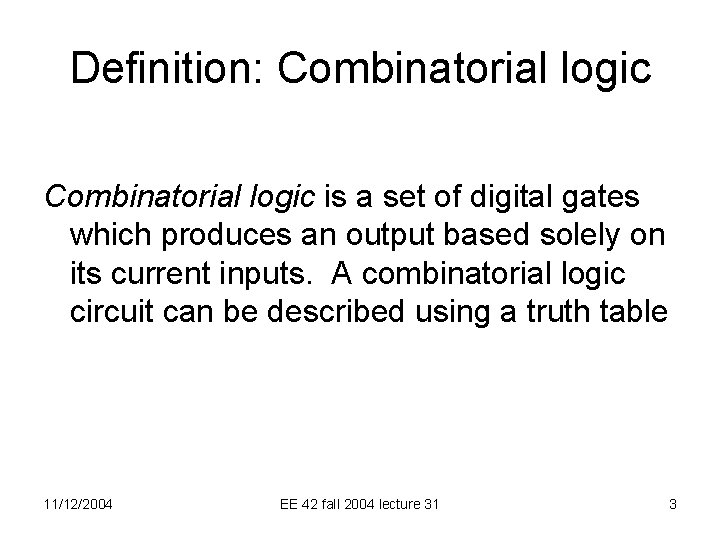 Definition: Combinatorial logic

Combinatorial logic is a set of digital gates which produces an output based solely on its current inputs. A combinatorial logic circuit can be described using a truth table

11/12/2004

EE 42 fall 2004 lecture 31

3